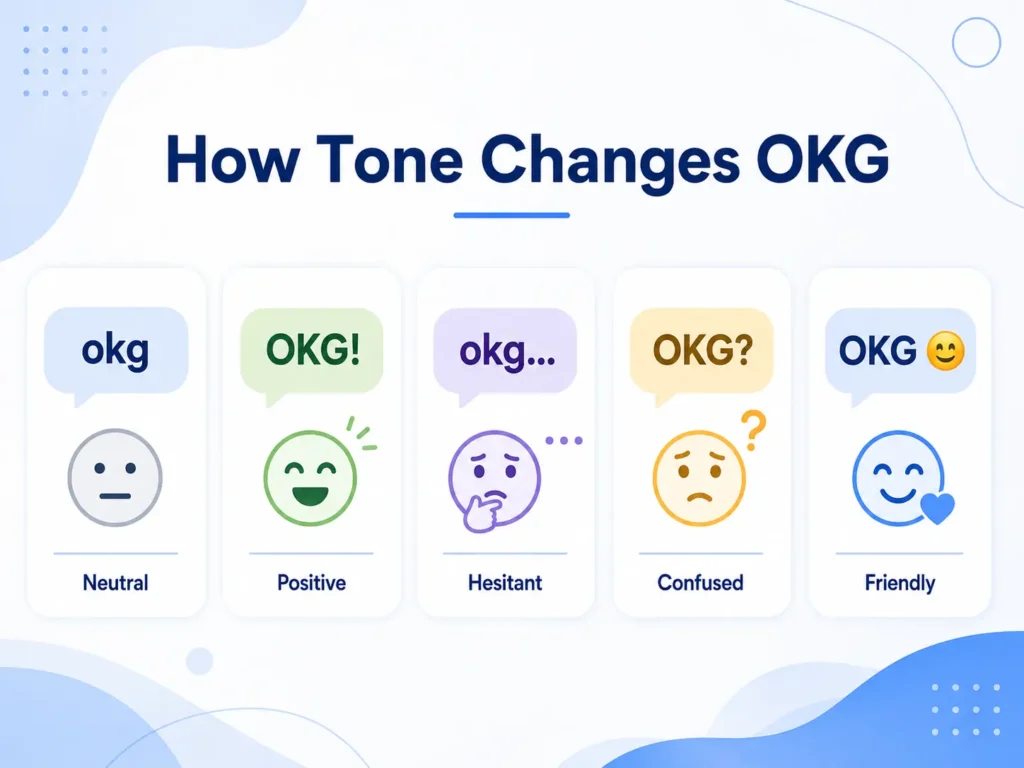 How Tone Changes OKG

okg

Neutral

OKG!

Positive

okg...

Hesitant

OKG?

Confused

OKG 😊

Friendly